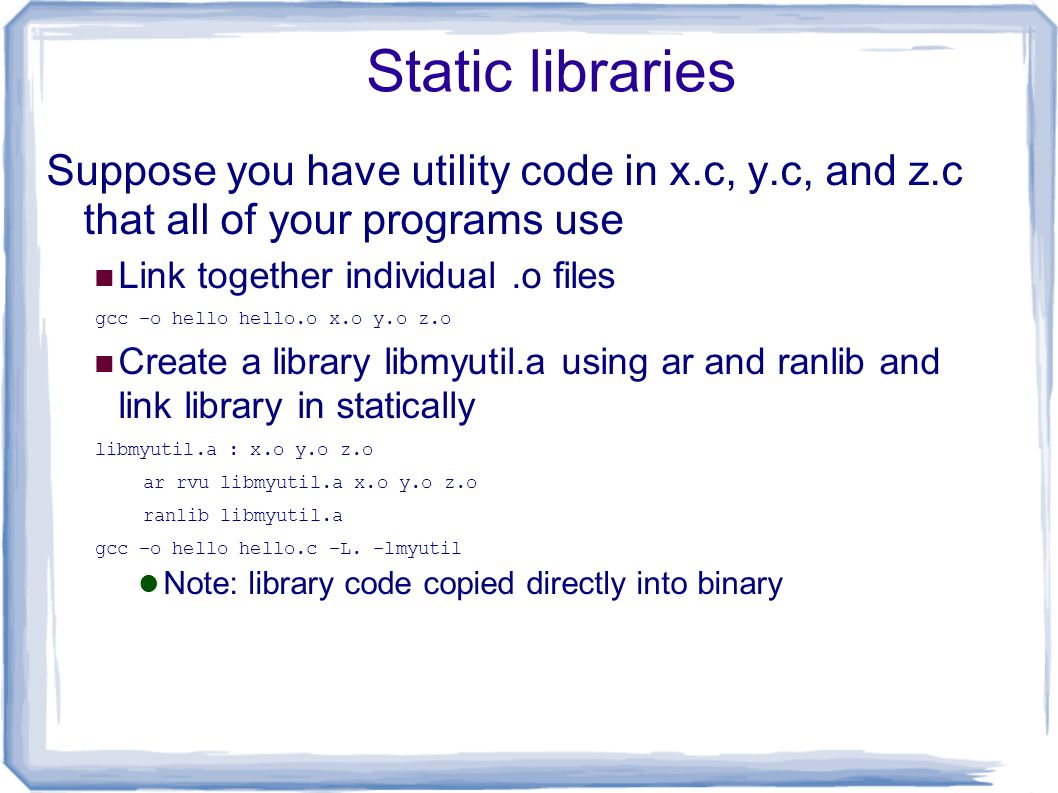 Static libraries

Suppose you have utility code in x.c, y.c, and z.c that all of your programs use

Link together individual .o files

gcc –o hello hello.o x.o y.o z.o

Create a library libmyutil.a using ar and ranlib and link library in statically

libmyutil.a : x.o y.o z.o

ar rvu libmyutil.a x.o y.o z.o

ranlib libmyutil.a

gcc –o hello hello.c –L. -lmyutil

Note: library code copied directly into binary